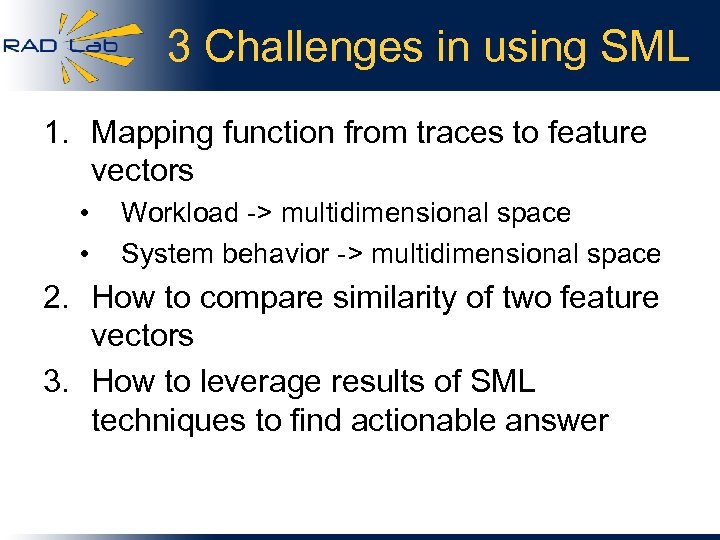 RAD Lab

3 Challenges in using SML

1. Mapping function from traces to feature vectors
• Workload -> multidimensional space
• System behavior -> multidimensional space
2. How to compare similarity of two feature vectors
3. How to leverage results of SML techniques to find actionable answer